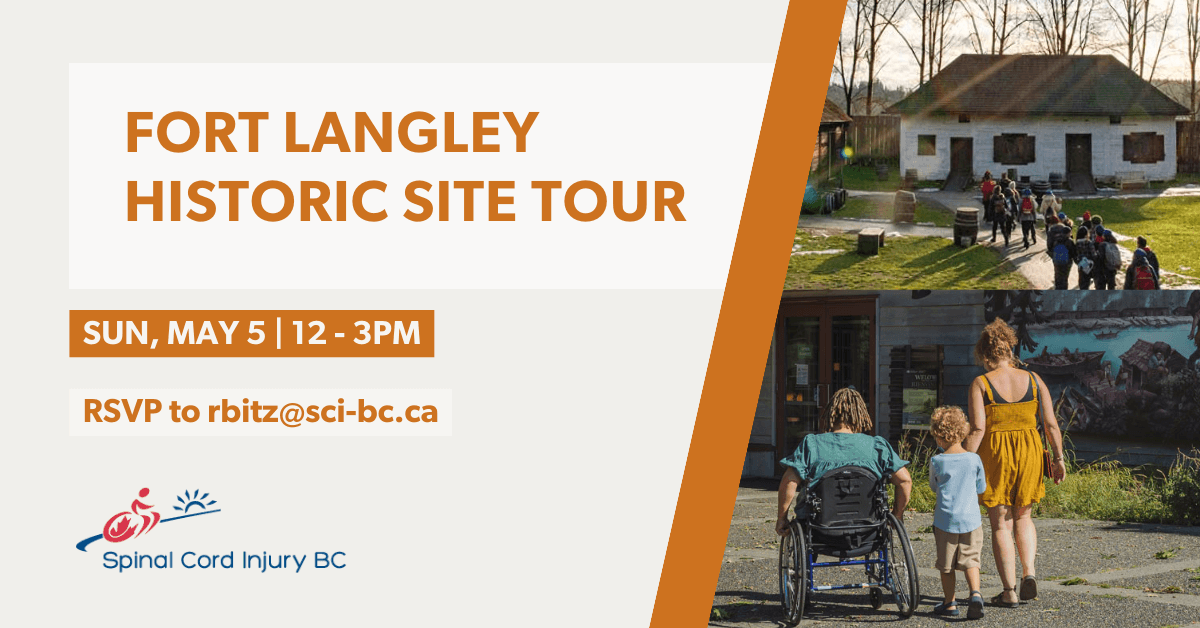 FORT LANGLEY HISTORIC SITE TOUR

SUN, MAY 5 | 12 - 3PM

RSVP to rbitz@sci-bc.ca

Spinal Cord Injury BC